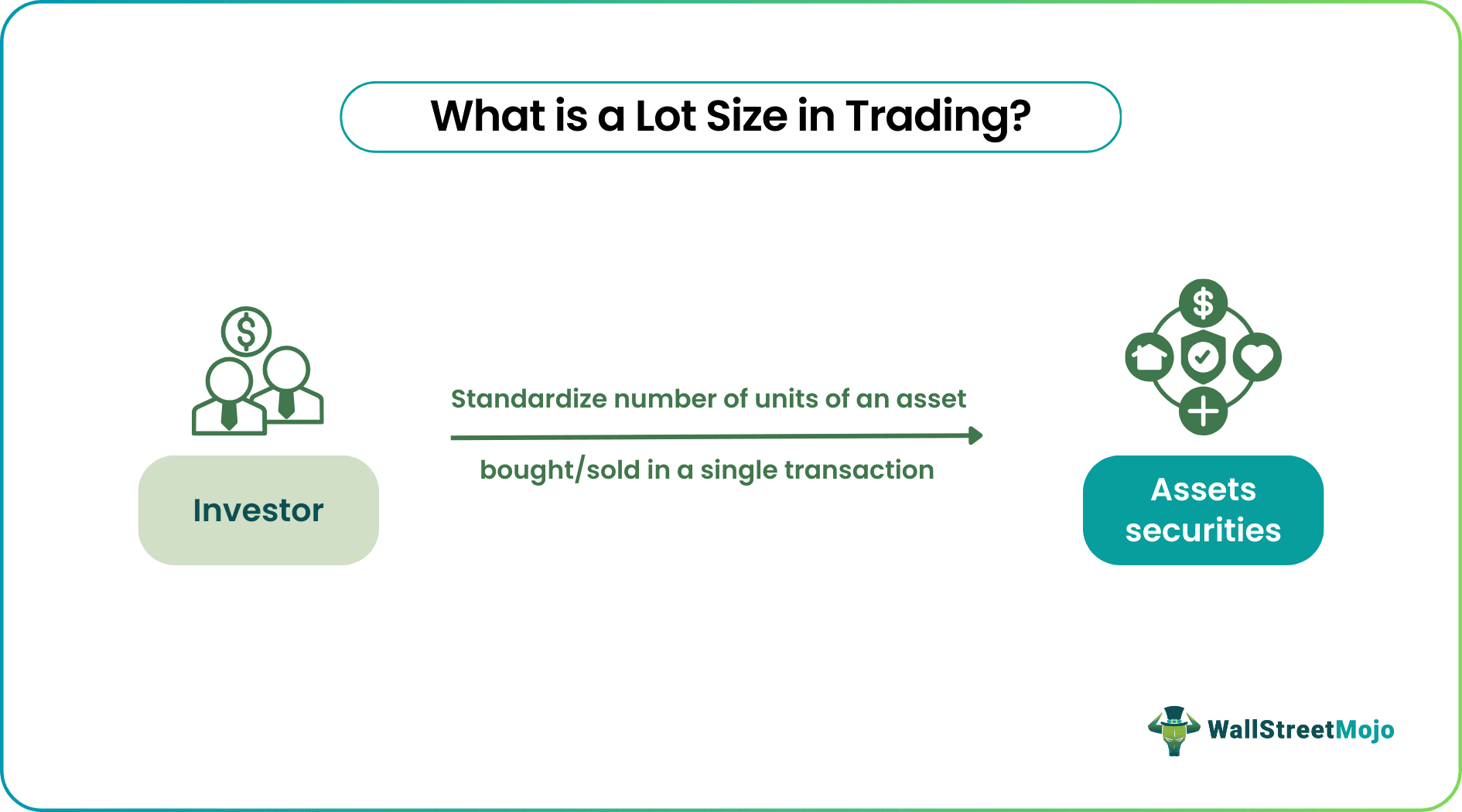 What is a Lot Size in Trading?

Investor

Standardize number of units of an asset

bought/sold in a single transaction

Assets securities

WallStreetMojo